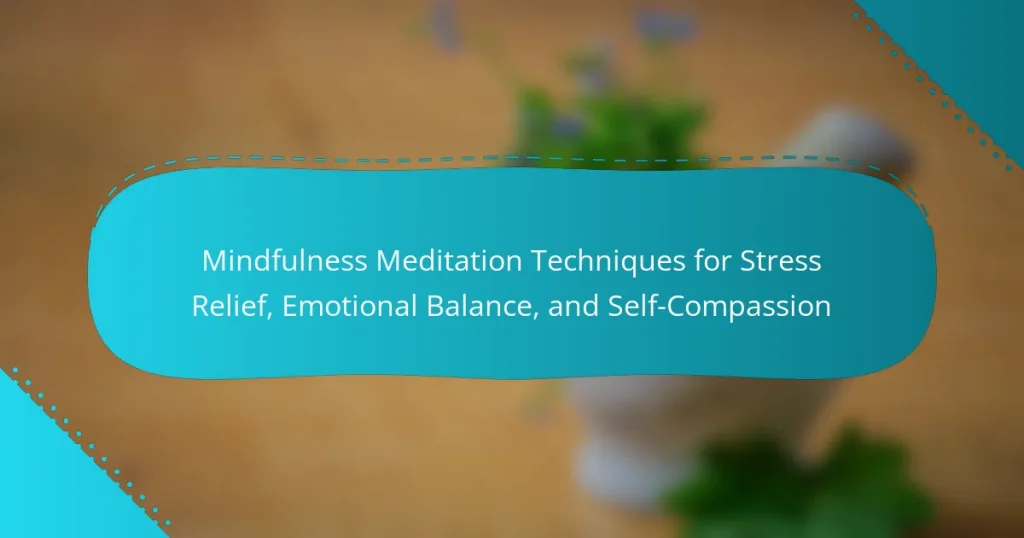 Mindfulness Meditation Techniques for Stress Relief, Emotional Balance, and Self-Compassion